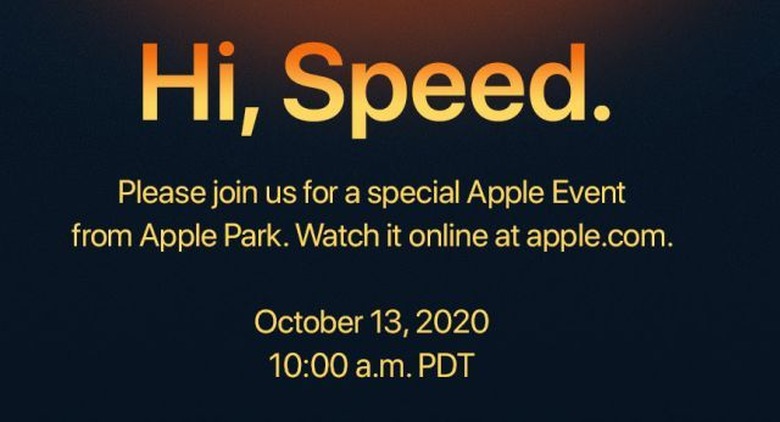 Hi, Speed.

Please join us for a special Apple Event from Apple Park. Watch it online at apple.com.

October 13, 2020
10:00 a.m. PDT